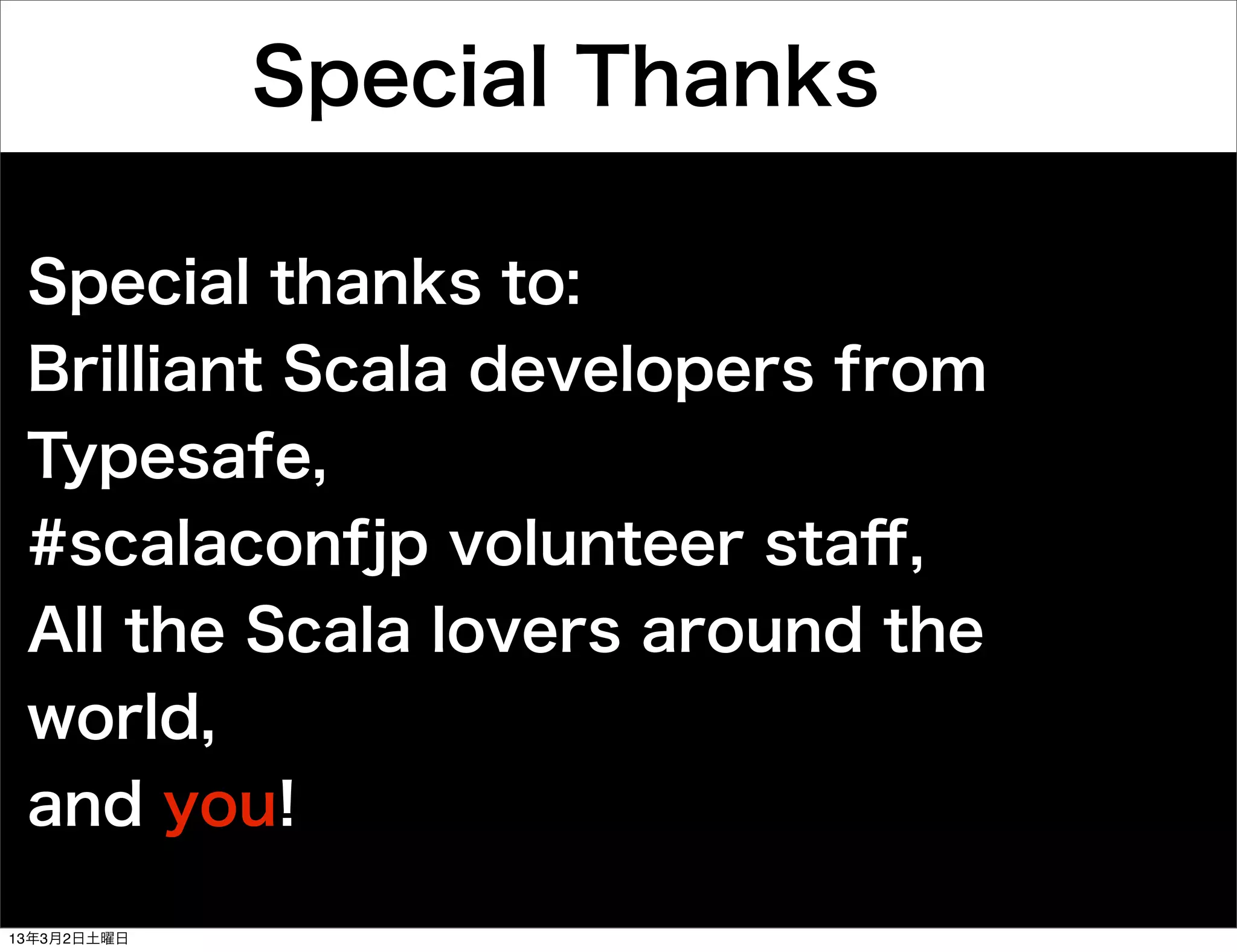 Special Thanks

Special thanks to:
Brilliant Scala developers from Typesafe,
#scalaconfjp volunteer staff,
All the Scala lovers around the world,
and you!

13年3月2日土曜日